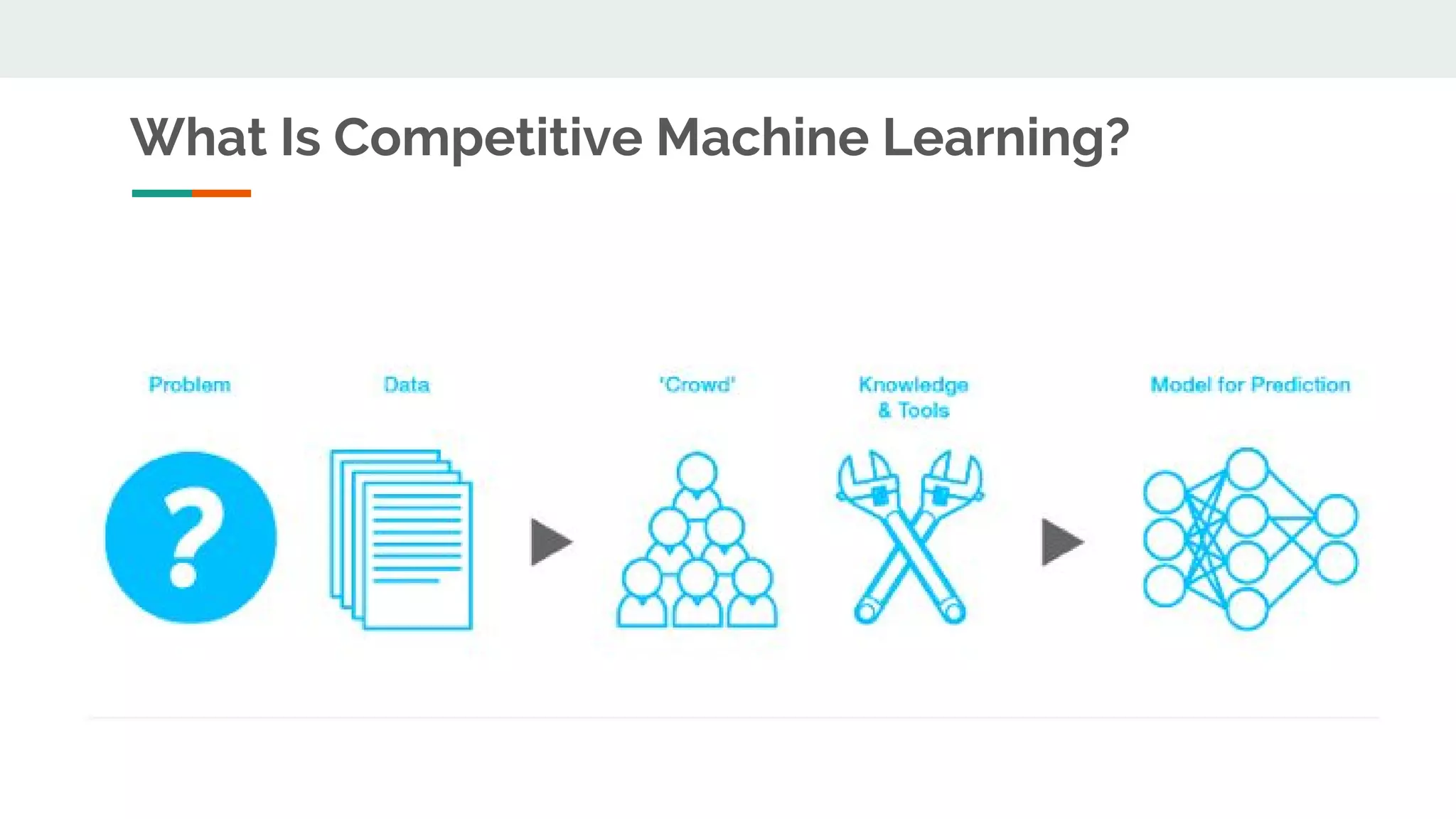 What Is Competitive Machine Learning?

Problem

Data

'Crowd'

Knowledge & Tools

Model for Prediction

?